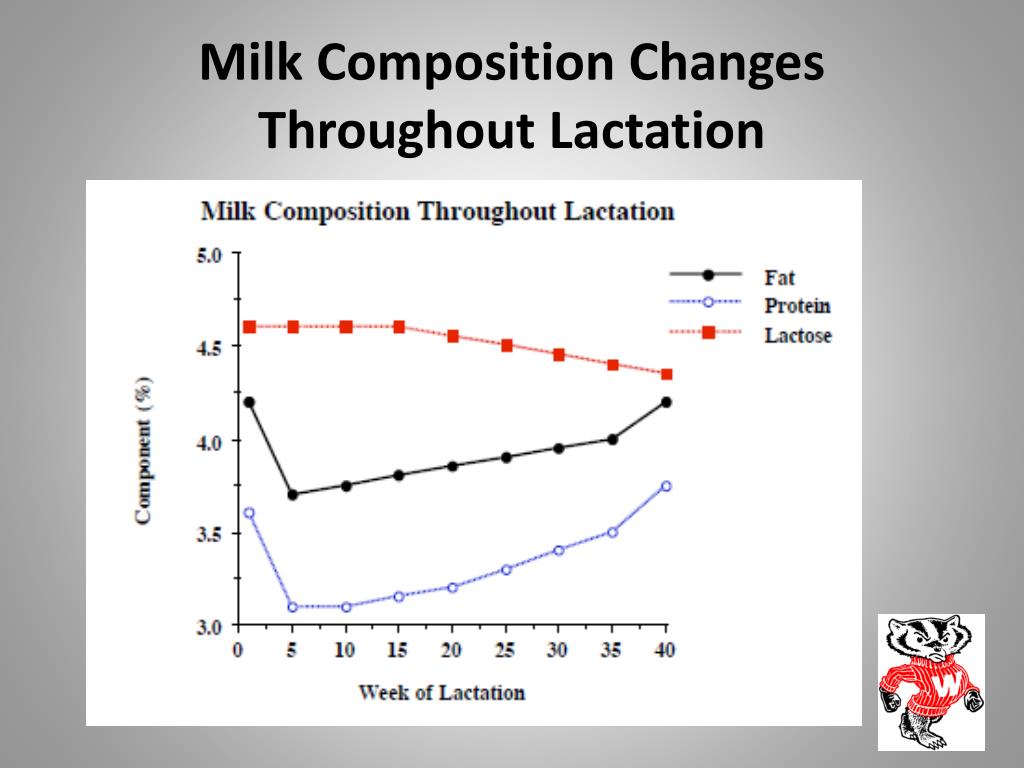 Milk Composition Changes Throughout Lactation

Milk Composition Throughout Lactation

Fat
Protein
Lactose

Component (%)

5.0
4.5
4.0
3.5
3.0

0 5 10 15 20 25 30 35 40

Week of Lactation

W